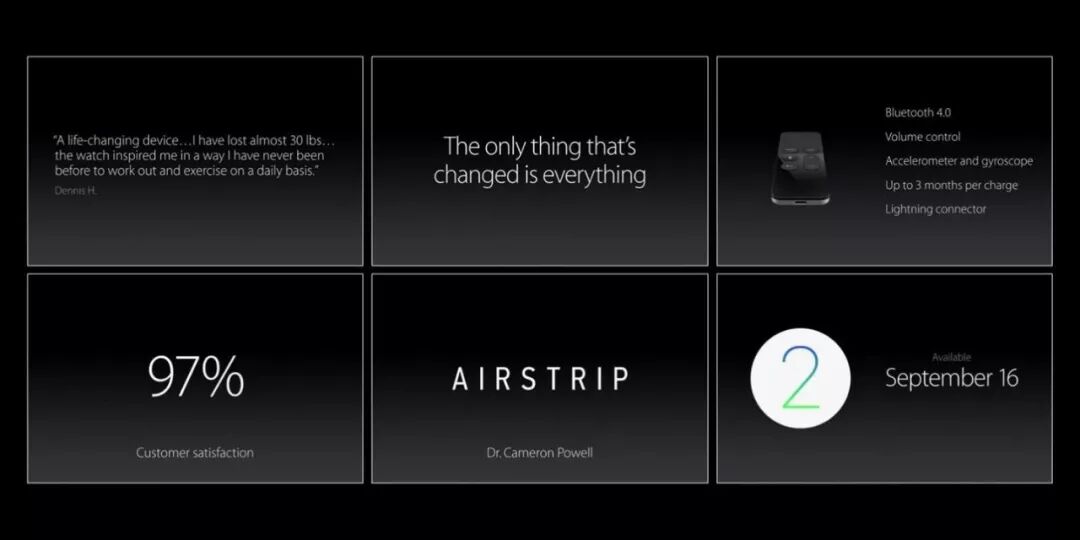 "A life-changing device…I have lost almost 30 lbs… the watch inspired me in a way I have never been before to work out and exercise on a daily basis."
Dennis H.

The only thing that's changed is everything

Bluetooth 4.0
Volume control
Accelerometer and gyroscope
Up to 3 months per charge
Lightning connector

97%

Customer satisfaction

AIRSTRIP

Dr. Cameron Powell

2

Available
September 16